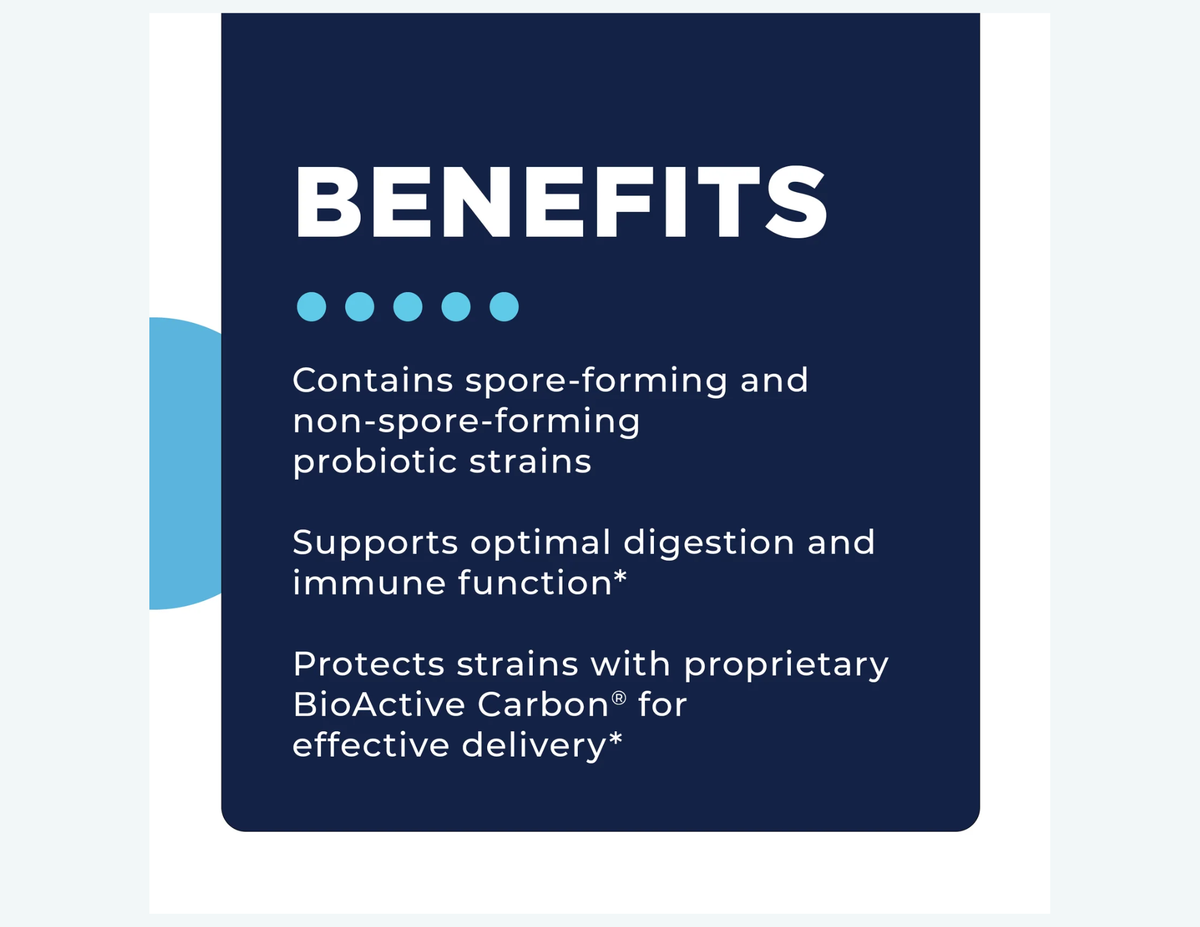 BENEFITS

Contains spore-forming and non-spore-forming probiotic strains

Supports optimal digestion and immune function*

Protects strains with proprietary BioActive Carbon® for effective delivery*